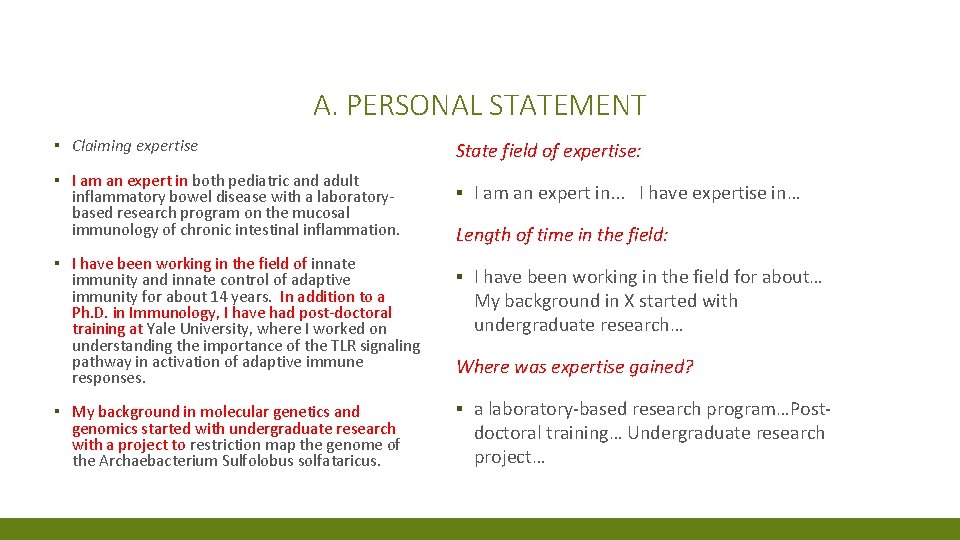 A. PERSONAL STATEMENT

▪ Claiming expertise

▪ I am an expert in both pediatric and adult inflammatory bowel disease with a laboratory-based research program on the mucosal immunology of chronic intestinal inflammation.

▪ I have been working in the field of innate immunity and innate control of adaptive immunity for about 14 years. In addition to a Ph.D. in Immunology, I have had post-doctoral training at Yale University, where I worked on understanding the importance of the TLR signaling pathway in activation of adaptive immune responses.

▪ My background in molecular genetics and genomics started with undergraduate research with a project to restriction map the genome of the Archaebacterium Sulfolobus solfataricus.

State field of expertise:

▪ I am an expert in... I have expertise in…

Length of time in the field:

▪ I have been working in the field for about… My background in X started with undergraduate research…

Where was expertise gained?

▪ a laboratory-based research program…Post-doctoral training… Undergraduate research project…